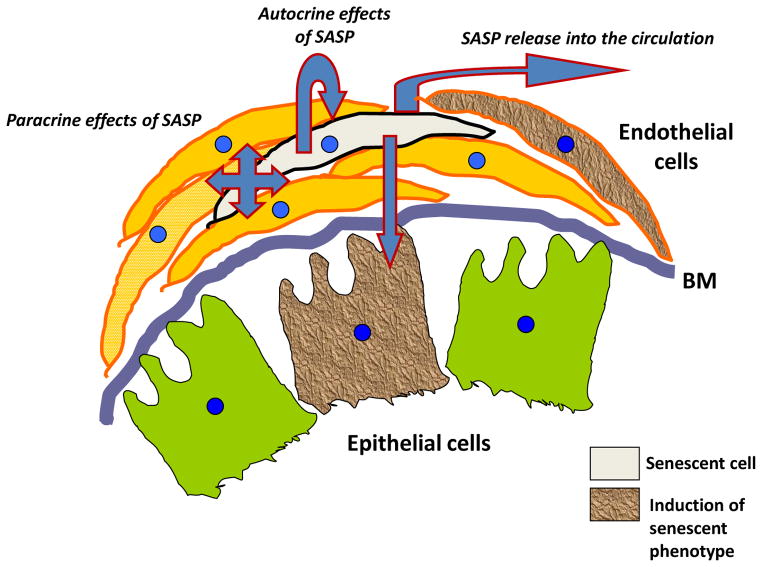 Autocrine effects of SASP

SASP release into the circulation

Paracrine effects of SASP

Endothelial cells

BM

Epithelial cells

Senescent cell

Induction of senescent phenotype